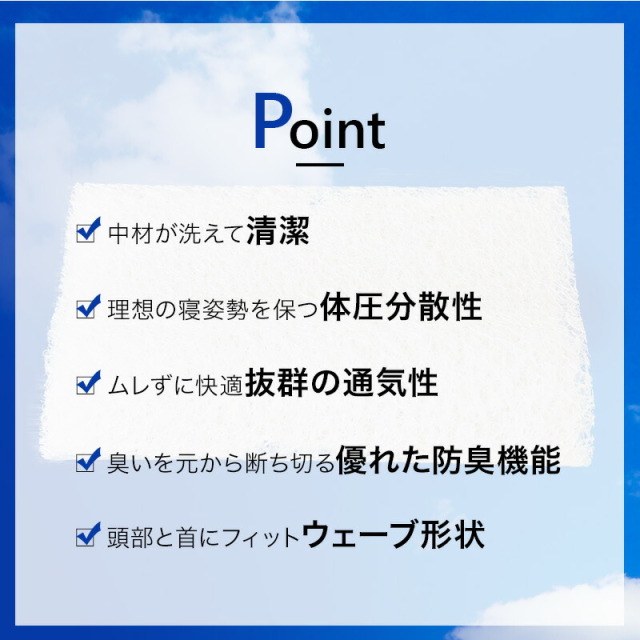 Point

中材が洗えて清潔

理想の寝姿勢を保つ体圧分散性

ムレずに快適抜群の通気性

臭いを元から断ち切る優れた防臭機能

頭部と首にフィットウェーブ形状